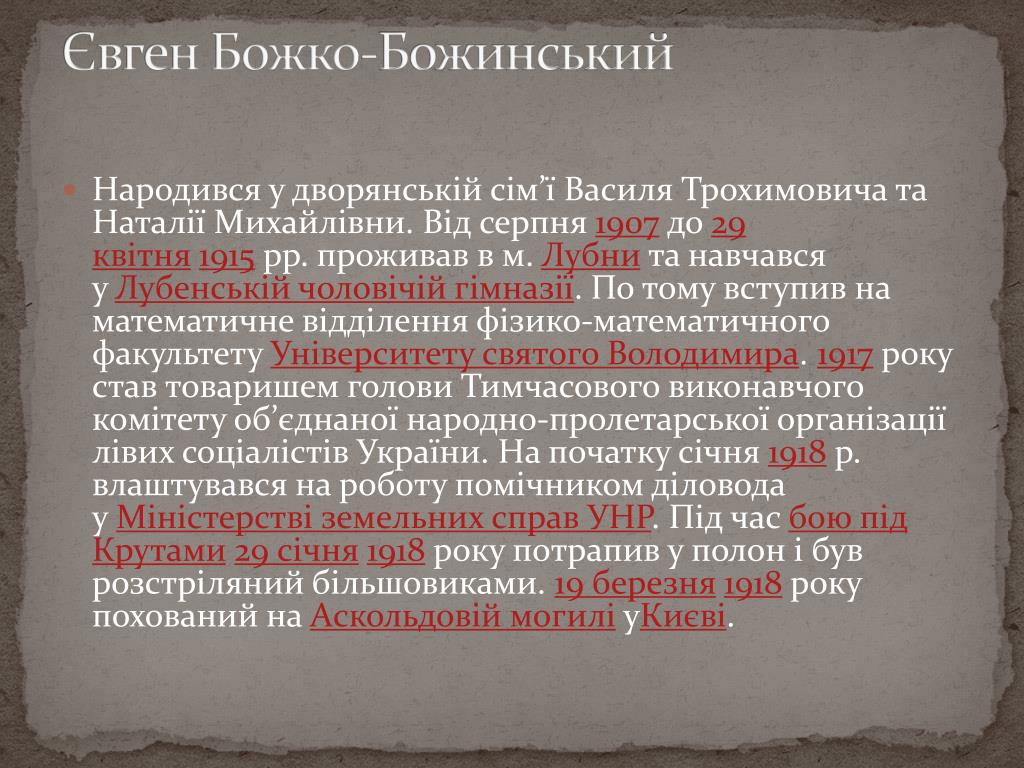 Євген Божко-Божинський

Народився у дворянській сім'ї Василя Трохимовича та Наталії Михайлівни. Від серпня 1907 до 29 квітня 1915 рр. проживав в м. Лубни та навчався у Лубенській чоловічій гімназії. По тому вступив на математичне відділення фізико-математичного факультету Університету святого Володимира. 1917 року став товаришем голови Тимчасового виконавчого комітету об'єднаної народно-пролетарської організації лівих соціалістів України. На початку січня 1918 р. влаштувався на роботу помічником діловода у Міністерстві земельних справ УНР. Під час бою під Крутами 29 січня 1918 року потрапив у полон і був розстріляний більшовиками. 19 березня 1918 року похований на Аскольдовій могилі уКиєві.